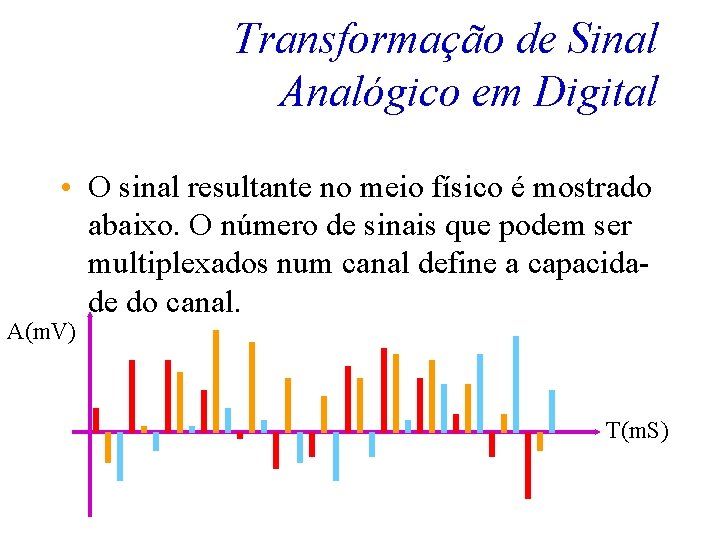 Transformação de Sinal Analógico em Digital

• O sinal resultante no meio físico é mostrado abaixo. O número de sinais que podem ser multiplexados num canal define a capacidade do canal.

A(mV)

T(mS)